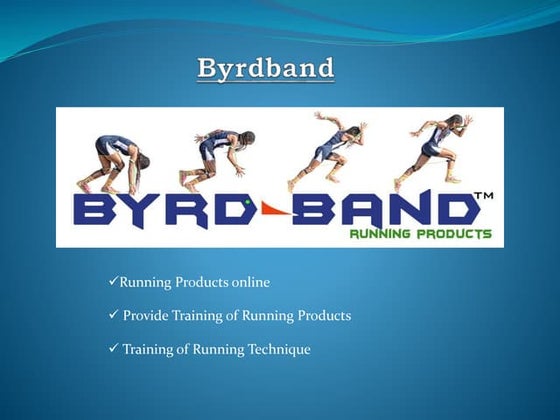 Byrdband

BYRD-BAND™
RUNNING PRODUCTS

✓Running Products online

✓ Provide Training of Running Products

✓ Training of Running Technique